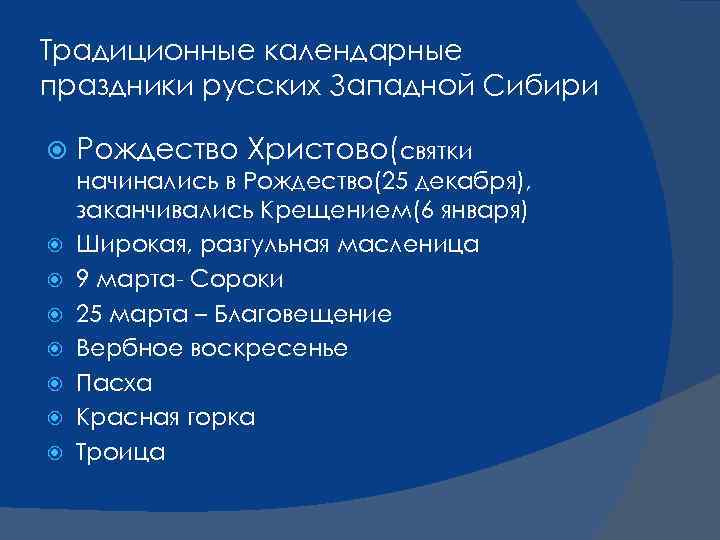 Традиционные календарные праздники русских Западной Сибири

Рождество Христово(святки начинались в Рождество(25 декабря), заканчивались Крещением(6 января)
Широкая, разгульная масленица
9 марта- Сороки
25 марта – Благовещение
Вербное воскресенье
Пасха
Красная горка
Троица